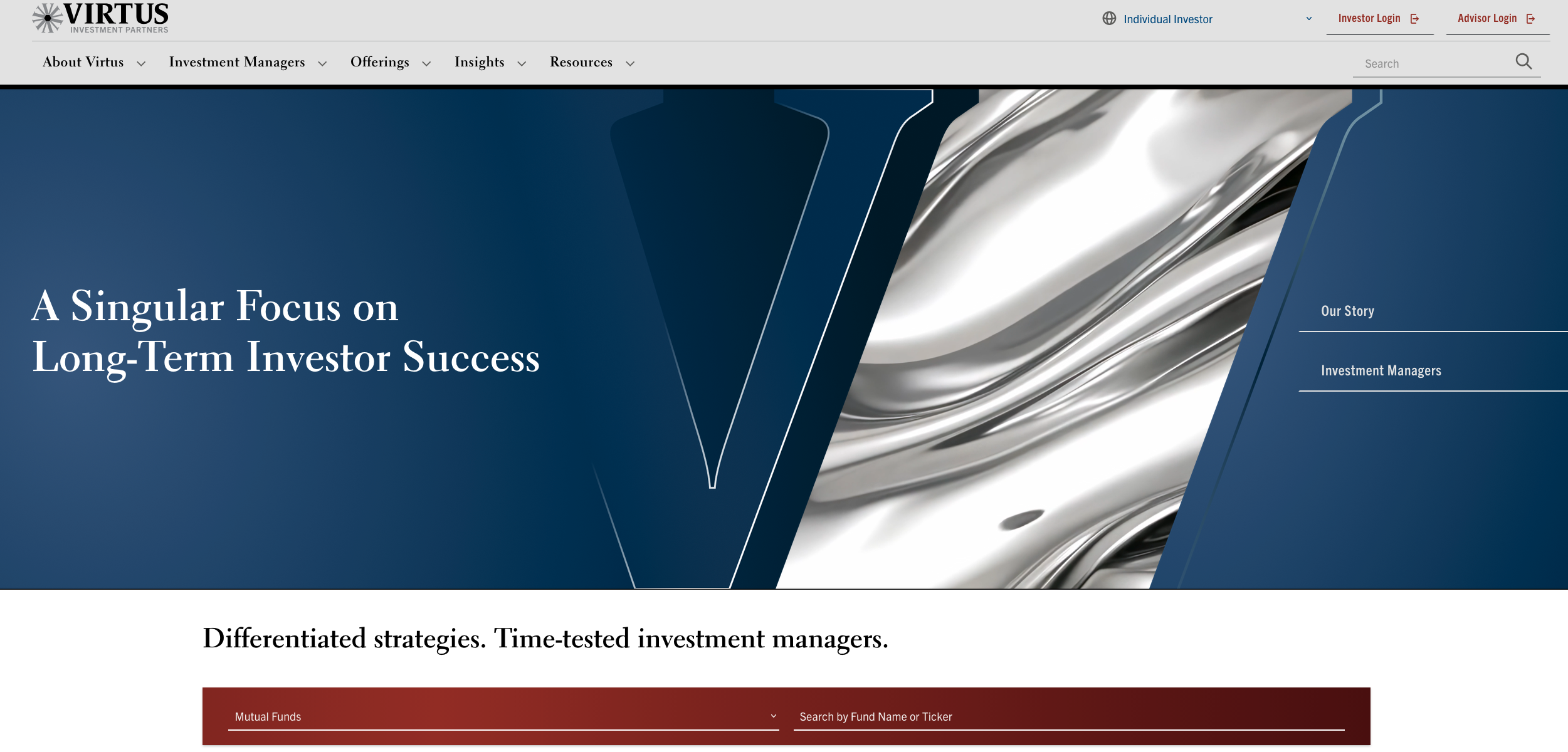 VIRTUS
INVESTMENT PARTNERS

Individual Investor

Investor Login

Advisor Login

About Virtus

Investment Managers

Offerings

Insights

Resources

Search

A Singular Focus on Long-Term Investor Success

Our Story

Investment Managers

Differentiated strategies. Time-tested investment managers.

Mutual Funds

Search by Fund Name or Ticker